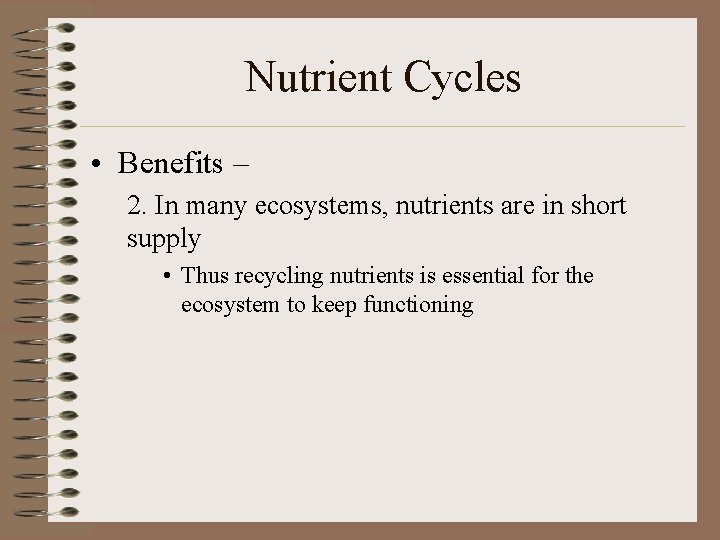 Nutrient Cycles

• Benefits –

2. In many ecosystems, nutrients are in short supply

• Thus recycling nutrients is essential for the ecosystem to keep functioning